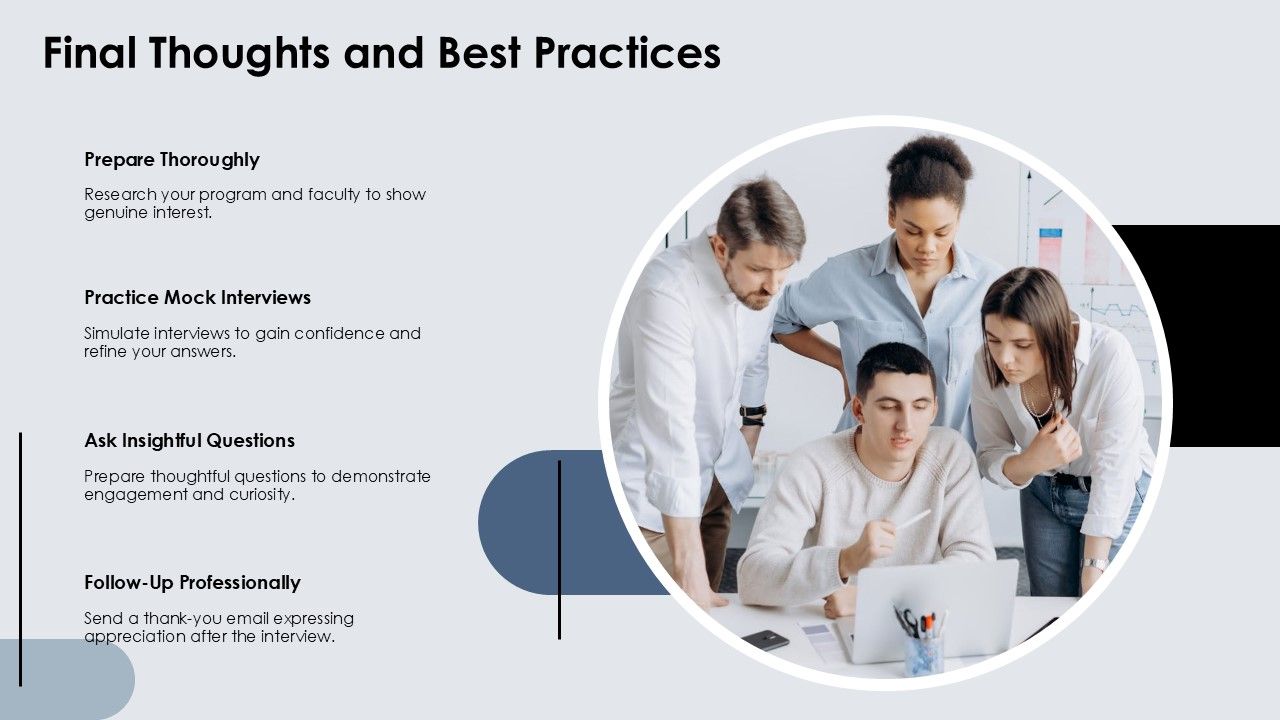 Final Thoughts and Best Practices

Prepare Thoroughly

Research your program and faculty to show genuine interest.

Practice Mock Interviews

Simulate interviews to gain confidence and refine your answers.

Ask Insightful Questions

Prepare thoughtful questions to demonstrate engagement and curiosity.

Follow-Up Professionally

Send a thank-you email expressing appreciation after the interview.